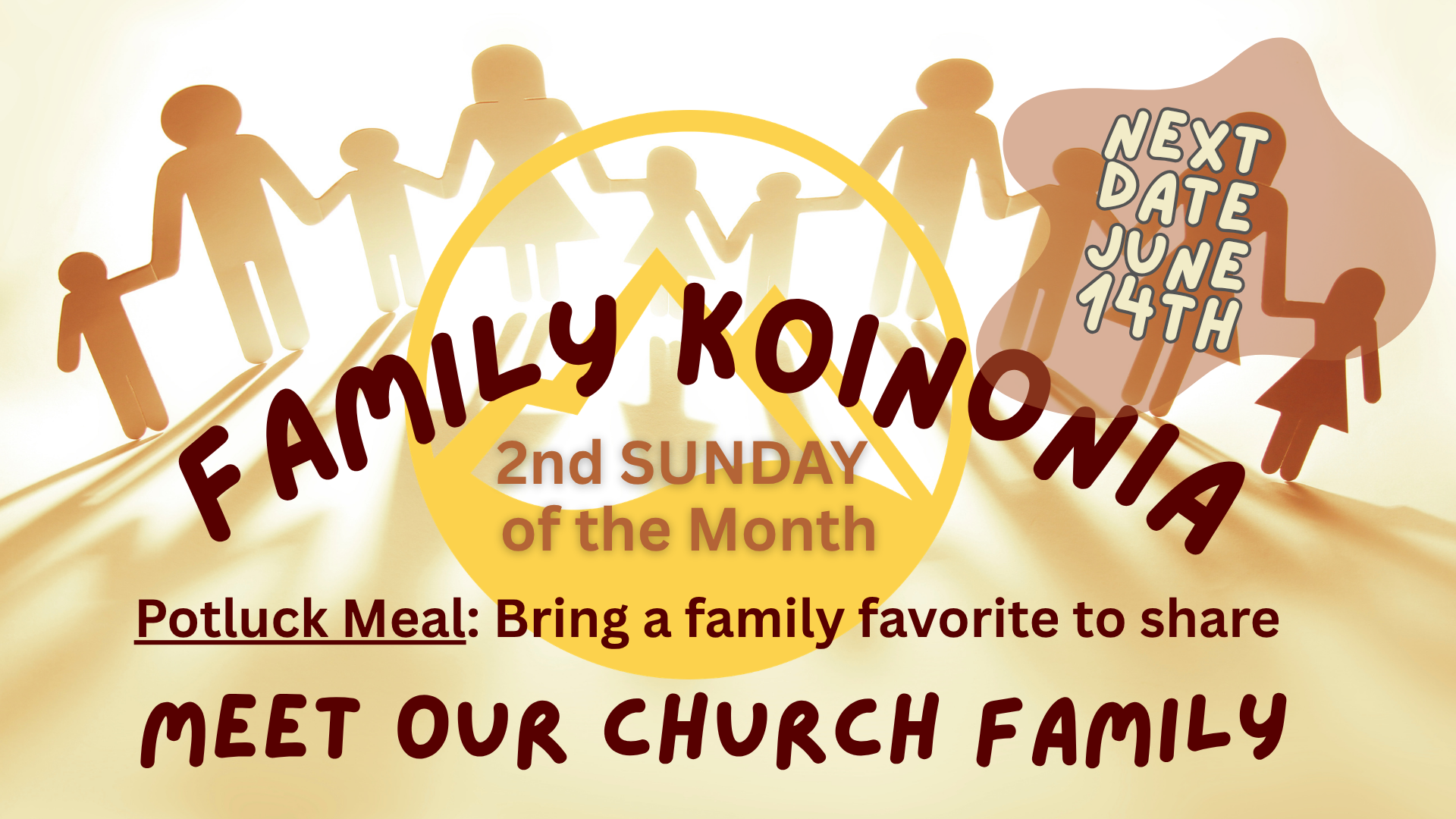 NEXT DATE JUNE 14TH

FAMILY KOINONIA

2nd SUNDAY of the Month

Potluck Meal: Bring a family favorite to share

MEET OUR CHURCH FAMILY